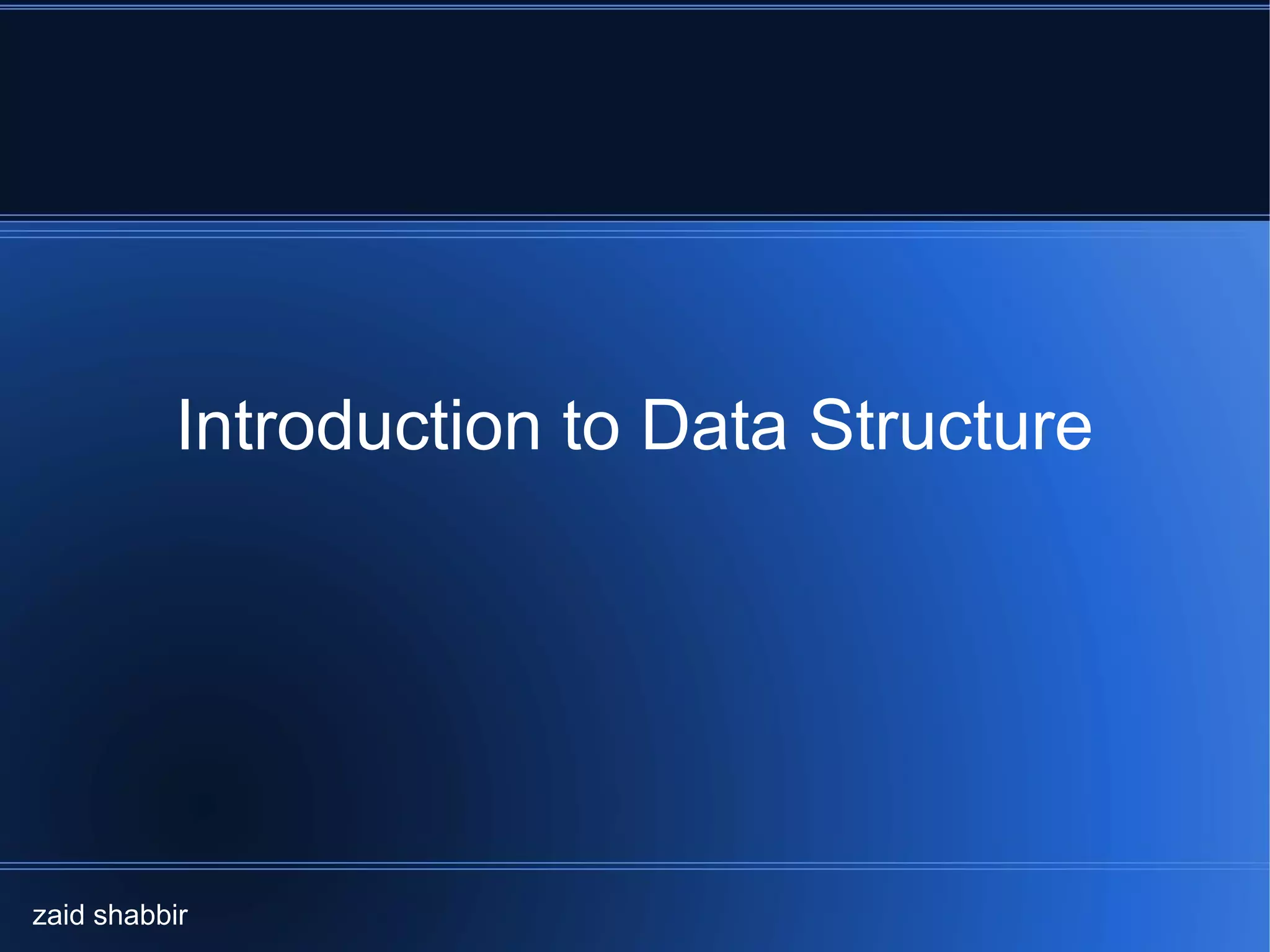 Introduction to Data Structure

zaid shabbir